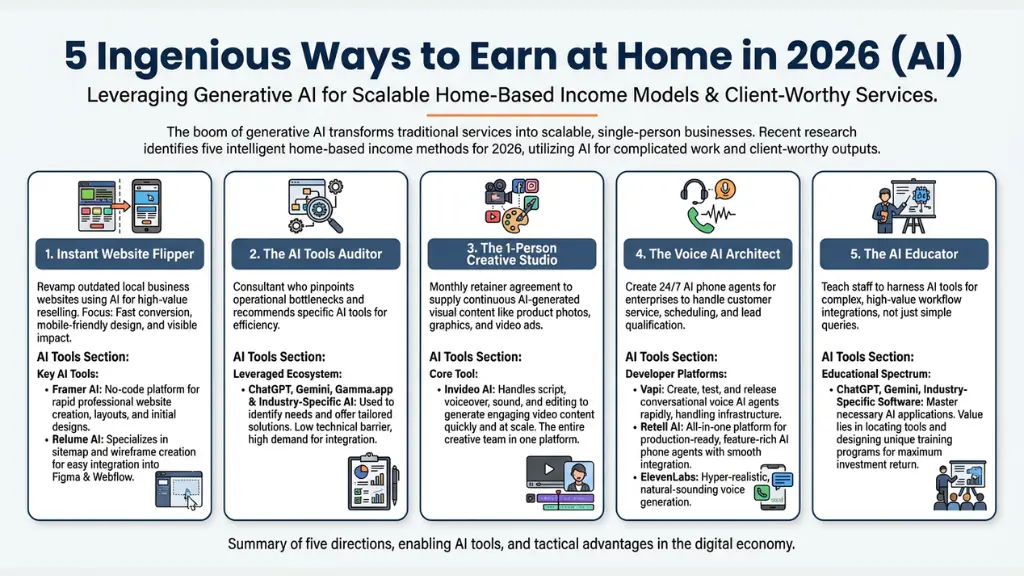 5 Ingenious Ways to Earn at Home in 2026 (AI)

Leveraging Generative AI for Scalable Home-Based Income Models & Client-Worthy Services.

The boom of generative AI transforms traditional services into scalable, single-person businesses. Recent research identifies five intelligent home-based income methods for 2026, utilizing AI for complicated work and client-worthy outputs.

1. Instant Website Flipper

Revamp outdated local business websites using AI for high-value reselling. Focus: Fast conversion, mobile-friendly design, and visible impact.

AI Tools Section:

Key AI Tools:

• Framer AI: No-code platform for rapid professional website creation, layouts, and initial designs.
• Relume AI: Specializes in sitemap and wireframe creation for easy integration into Figma & Webflow.

2. The AI Tools Auditor

Consultant who pinpoints operational bottlenecks and recommends specific AI tools for efficiency.

AI Tools Section:

Leveraged Ecosystem:

• ChatGPT, Gemini, Gamma.app & Industry-Specific AI: Used to identify needs and offer tailored solutions. Low technical barrier, high demand for integration.

3. The 1-Person Creative Studio

Monthly retainer agreement to supply continuous AI-generated visual content like product photos, graphics, and video ads.

AI Tools Section:

Core Tool:

• Invideo AI: Handles script, voiceover, sound, and editing to generate engaging video content quickly and at scale. The entire creative team in one platform.

4. The Voice AI Architect

Create 24/7 AI phone agents for enterprises to handle customer service, scheduling, and lead qualification.

AI Tools Section:

Developer Platforms:

• Vapi: Create, test, and release conversational voice AI agents rapidly, handling infrastructure.
• Retell AI: All-in-one platform for production-ready, feature-rich AI phone agents with smooth integration.
• ElevenLabs: Hyper-realistic, natural-sounding voice generation.

5. The AI Educator

Teach staff to harness AI tools for complex, high-value workflow integrations, not just simple queries.

AI Tools Section:

Educational Spectrum:

• ChatGPT, Gemini, Industry-Specific Software: Master necessary AI applications. Value lies in locating tools and designing unique training programs for maximum investment return.

Summary of five directions, enabling AI tools, and tactical advantages in the digital economy.